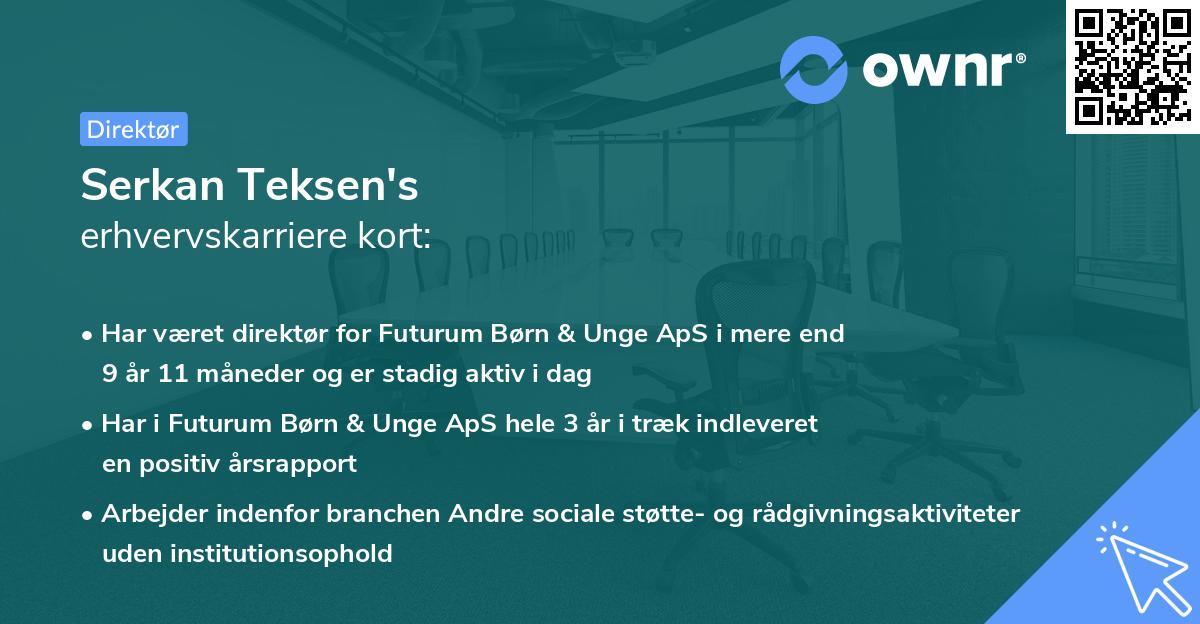 ownr®

Direktør

Serkan Teksen's
erhvervskarriere kort:

• Har været direktør for Futurum Børn & Unge ApS i mere end 9 år 11 måneder og er stadig aktiv i dag

• Har i Futurum Børn & Unge ApS hele 3 år i træk indleveret en positiv årsrapport

• Arbejder indenfor branchen Andre sociale støtte- og rådgivningsaktiviteter uden institutionsophold